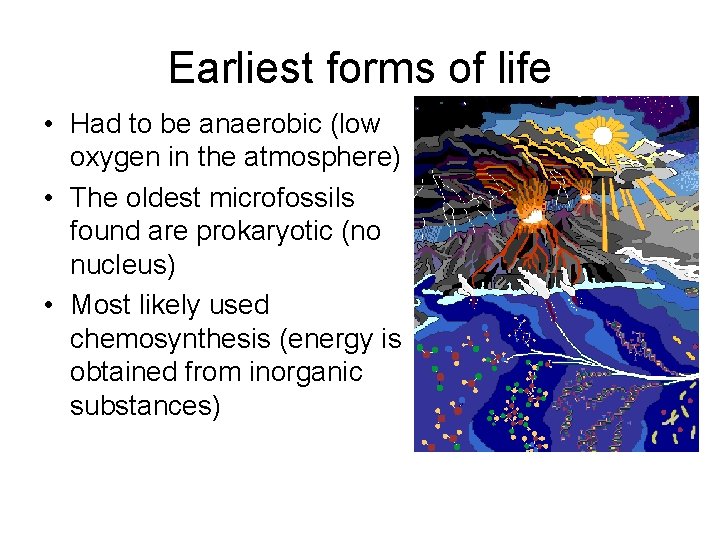 Earliest forms of life

• Had to be anaerobic (low oxygen in the atmosphere)
• The oldest microfossils found are prokaryotic (no nucleus)
• Most likely used chemosynthesis (energy is obtained from inorganic substances)